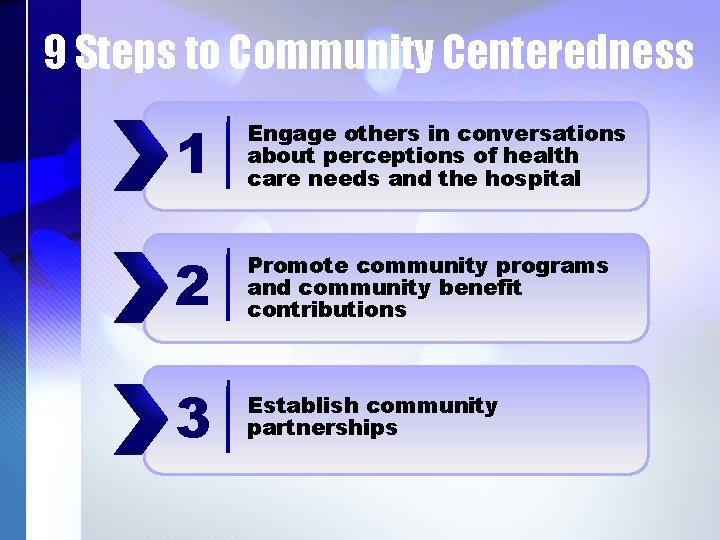 9 Steps to Community Centeredness

1 Engage others in conversations about perceptions of health care needs and the hospital

2 Promote community programs and community benefit contributions

3 Establish community partnerships